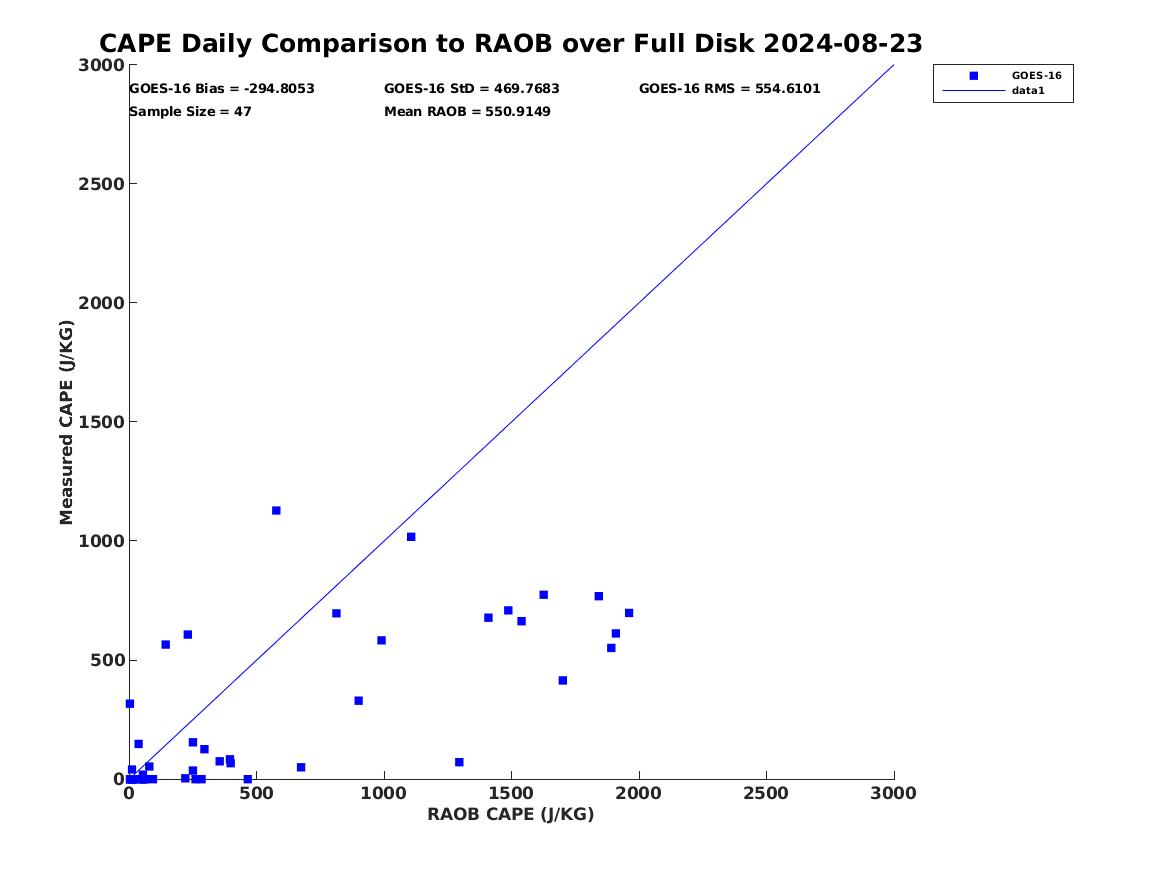 CAPE Daily Comparison to RAOB over Full Disk 2024-08-23

GOES-16 Bias = -294.8053
GOES-16 StD = 469.7683
GOES-16 RMS = 554.6101
Sample Size = 47
Mean RAOB = 550.9149

GOES-16
data1

Measured CAPE (J/KG)

3000
2500
2000
1500
1000
500
0

0
500
1000
1500
2000
2500
3000

RAOB CAPE (J/KG)